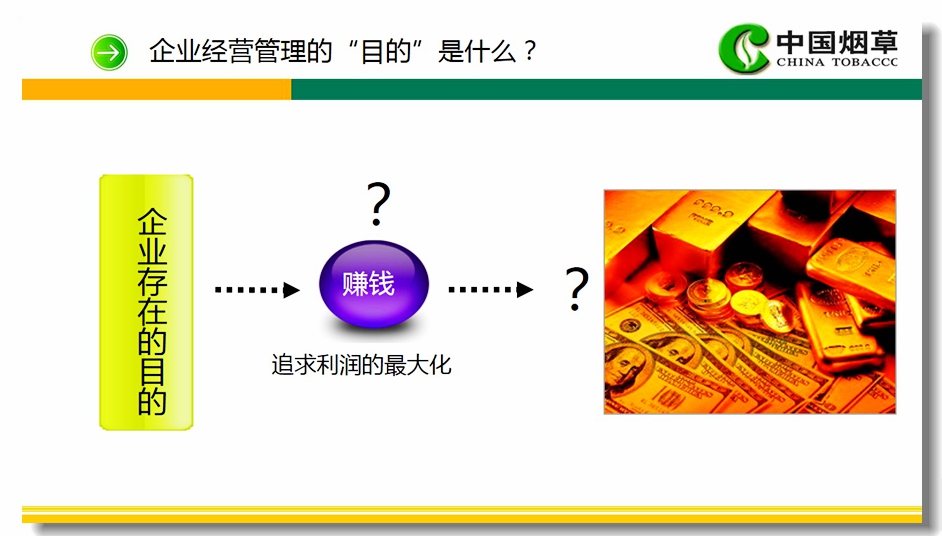 企业经营管理的“目的”是什么？

中国烟草
CHINA TOBACCC

企业存在的目的

?

赚钱

追求利润的最大化

?